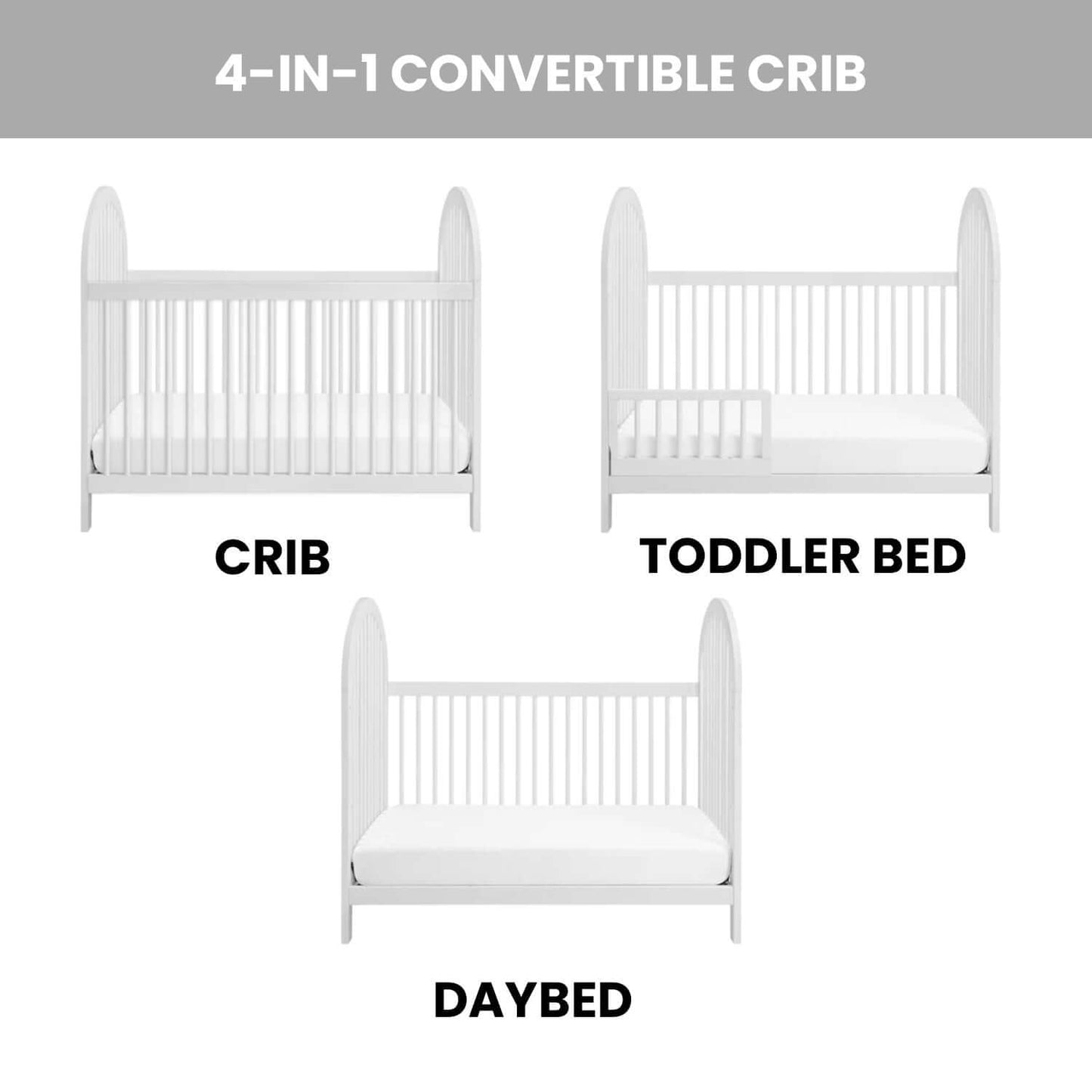 4-IN-1 CONVERTIBLE CRIB

CRIB

TODDLER BED

DAYBED